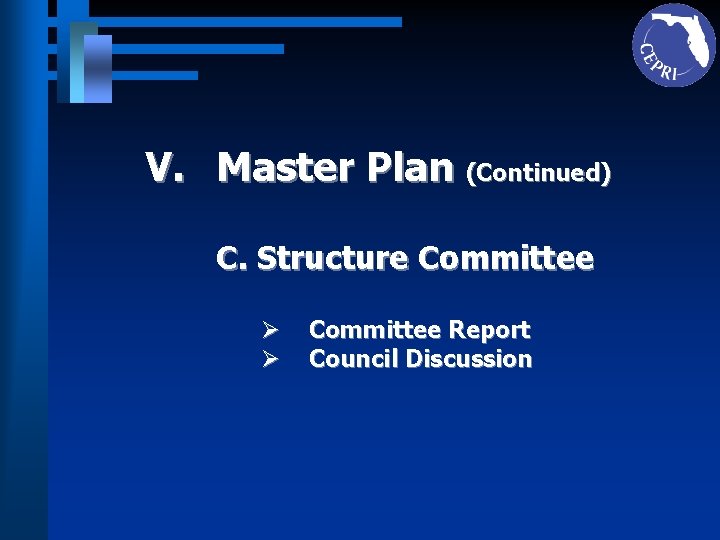 CEPRI

V. Master Plan (Continued)

C. Structure Committee

➢ Committee Report
➢ Council Discussion